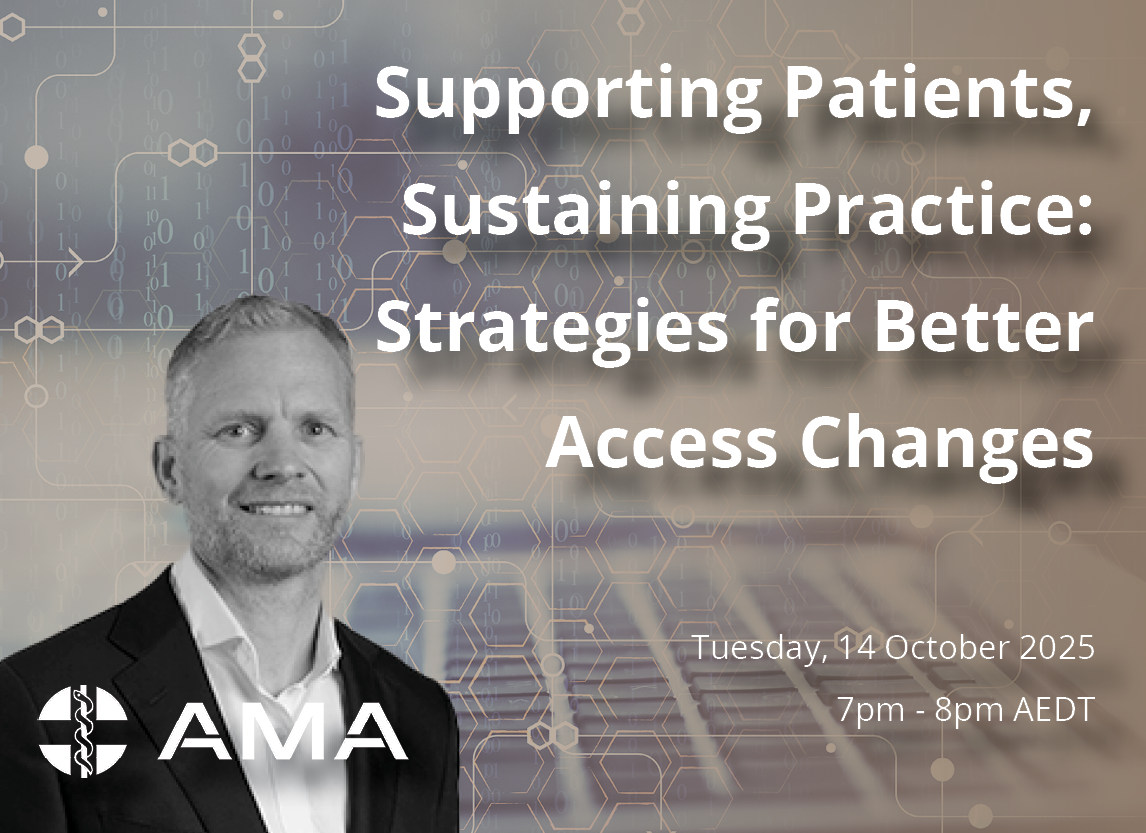 Supporting Patients, Sustaining Practice: Strategies for Better Access Changes

Tuesday, 14 October 2025

7pm - 8pm AEDT

AMA